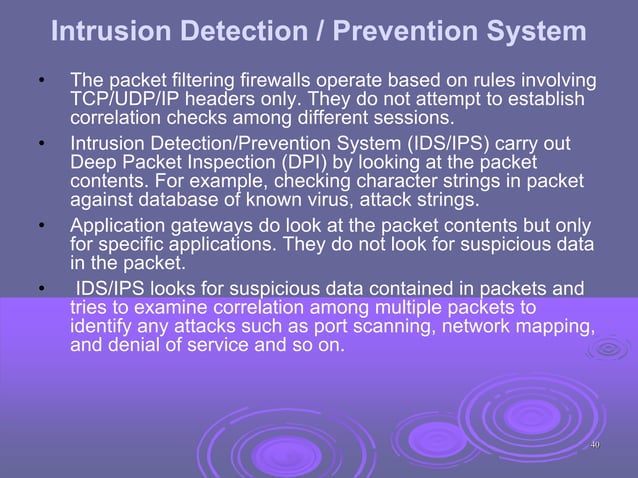 Intrusion Detection / Prevention System

• The packet filtering firewalls operate based on rules involving TCP/UDP/IP headers only. They do not attempt to establish correlation checks among different sessions.

• Intrusion Detection/Prevention System (IDS/IPS) carry out Deep Packet Inspection (DPI) by looking at the packet contents. For example, checking character strings in packet against database of known virus, attack strings.

• Application gateways do look at the packet contents but only for specific applications. They do not look for suspicious data in the packet.

• IDS/IPS looks for suspicious data contained in packets and tries to examine correlation among multiple packets to identify any attacks such as port scanning, network mapping, and denial of service and so on.

40